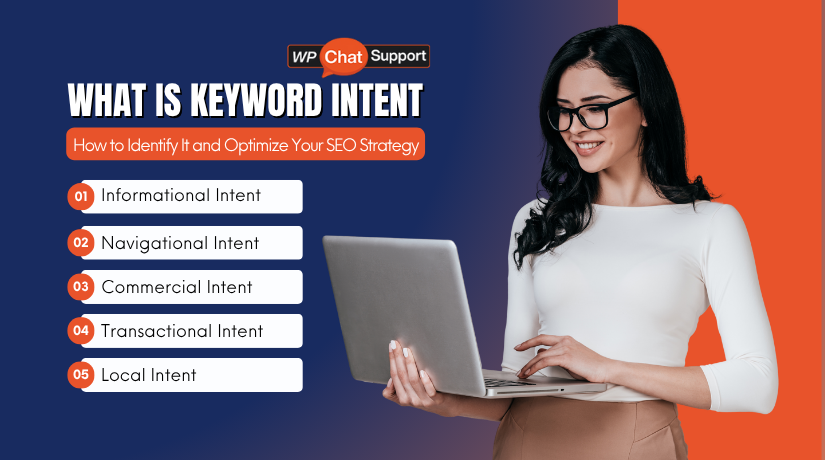 WP Chat Support

WHAT IS KEYWORD INTENT

How to Identify It and Optimize Your SEO Strategy

01 Informational Intent

02 Navigational Intent

03 Commercial Intent

04 Transactional Intent

05 Local Intent